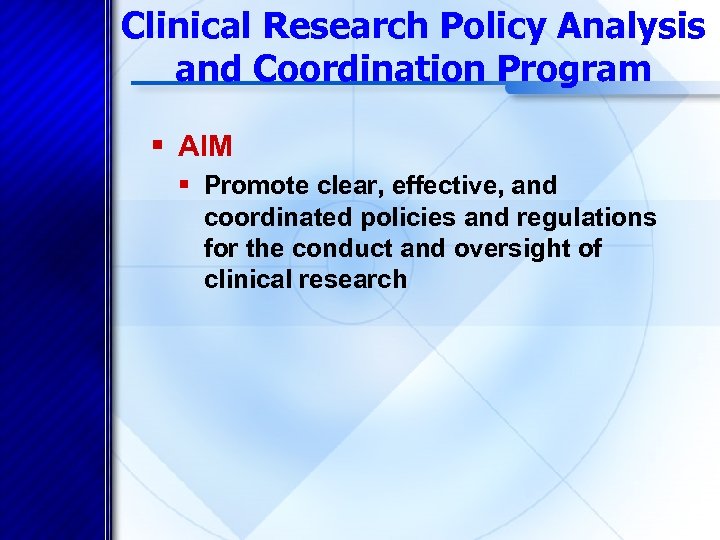 Clinical Research Policy Analysis and Coordination Program

▪ AIM
▪ Promote clear, effective, and coordinated policies and regulations for the conduct and oversight of clinical research